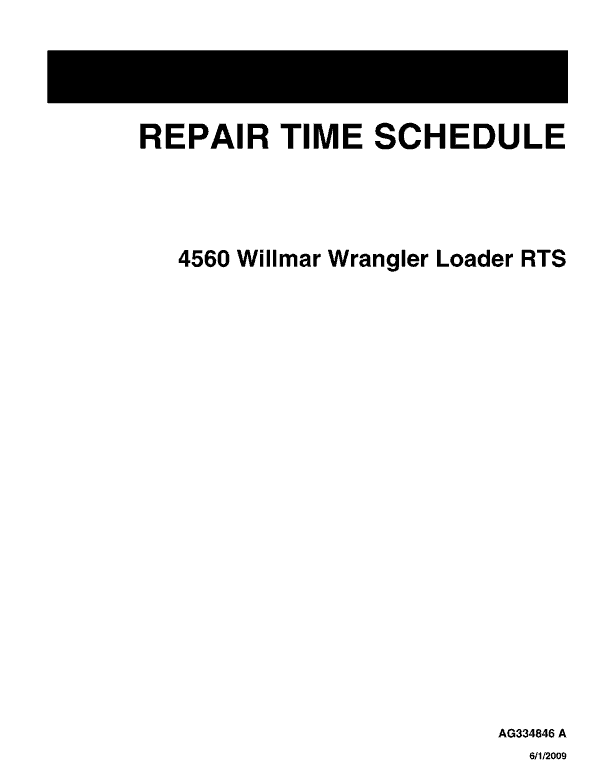 REPAIR TIME SCHEDULE

4560 Willmar Wrangler Loader RTS

AG334846 A

6/1/2009